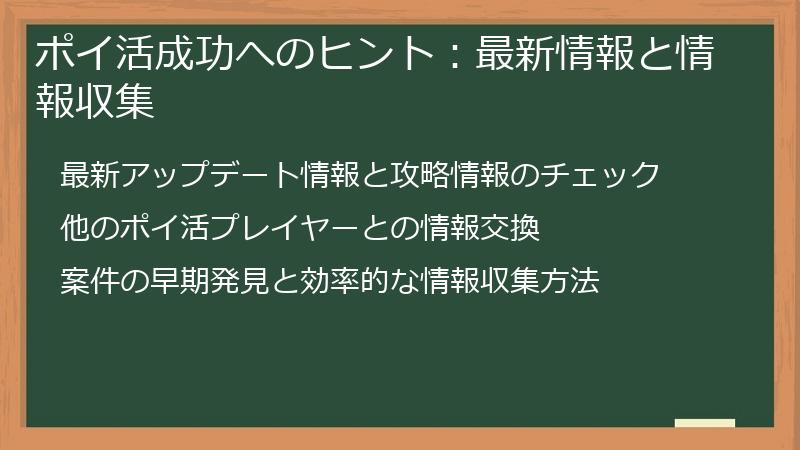 ポイ活成功へのヒント：最新情報と情報収集

最新アップデート情報と攻略情報のチェック

他のポイ活プレイヤーとの情報交換

案件の早期発見と効率的な情報収集方法